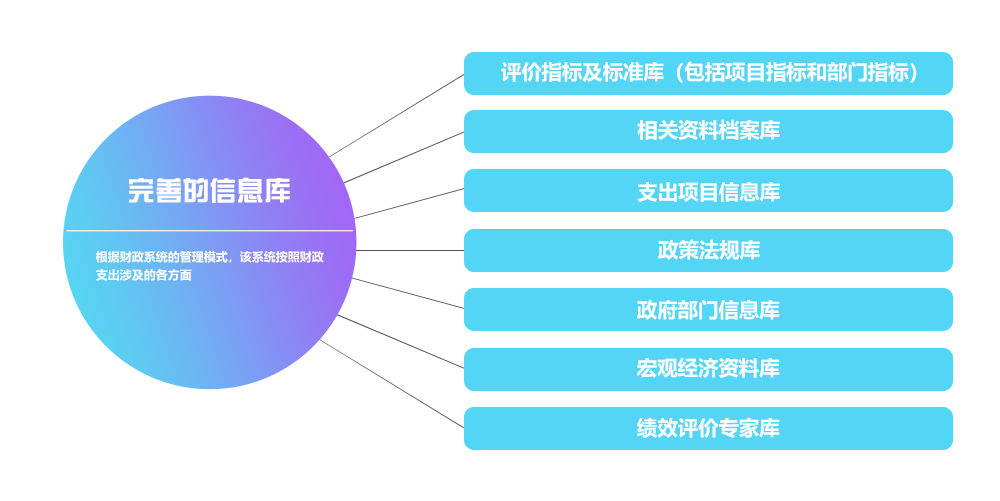 完善的信息库

根据财政系统的管理模式，该系统按照财政支出涉及的各方面

评价指标及标准库（包括项目指标和部门指标）

相关资料档案库

支出项目信息库

政策法规库

政府部门信息库

宏观经济资料库

绩效评价专家库